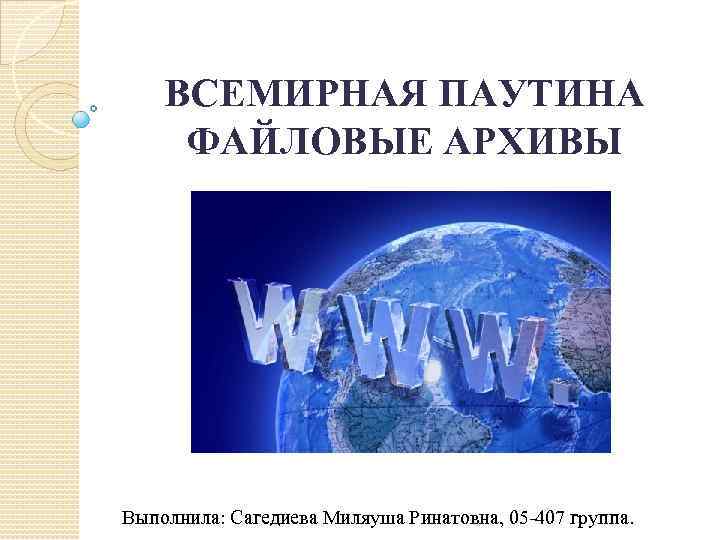 ВСЕМИРНАЯ ПАУТИНА
ФАЙЛОВЫЕ АРХИВЫ

WWW.

Выполнила: Сагедиева Миляуша Ринатовна, 05-407 группа.